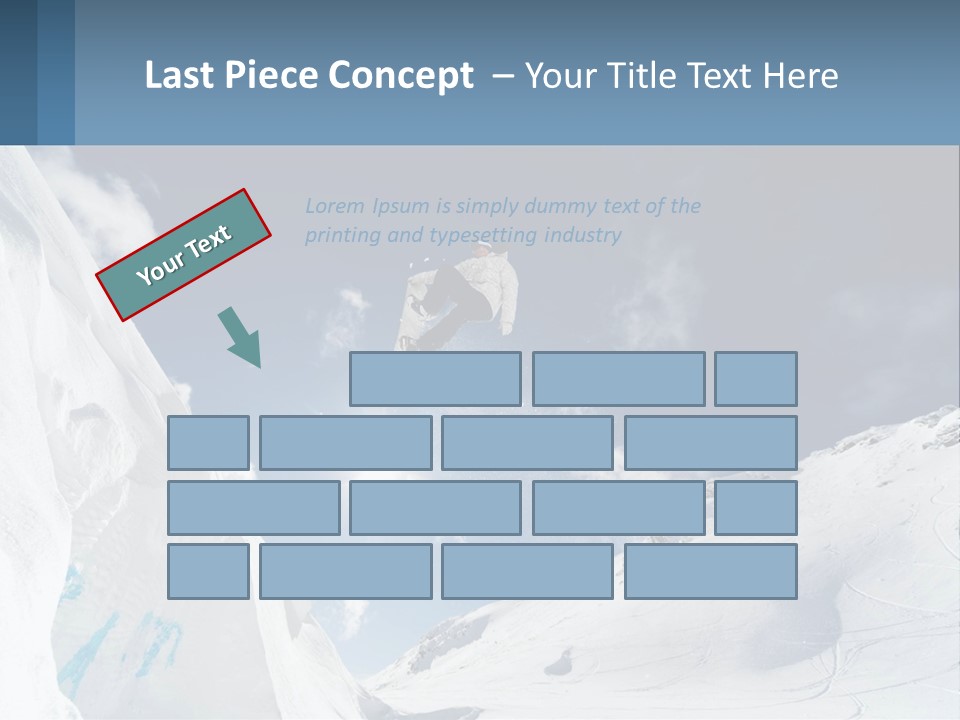 Last Piece Concept – Your Title Text Here

Your Text

Lorem Ipsum is simply dummy text of the printing and typesetting industry